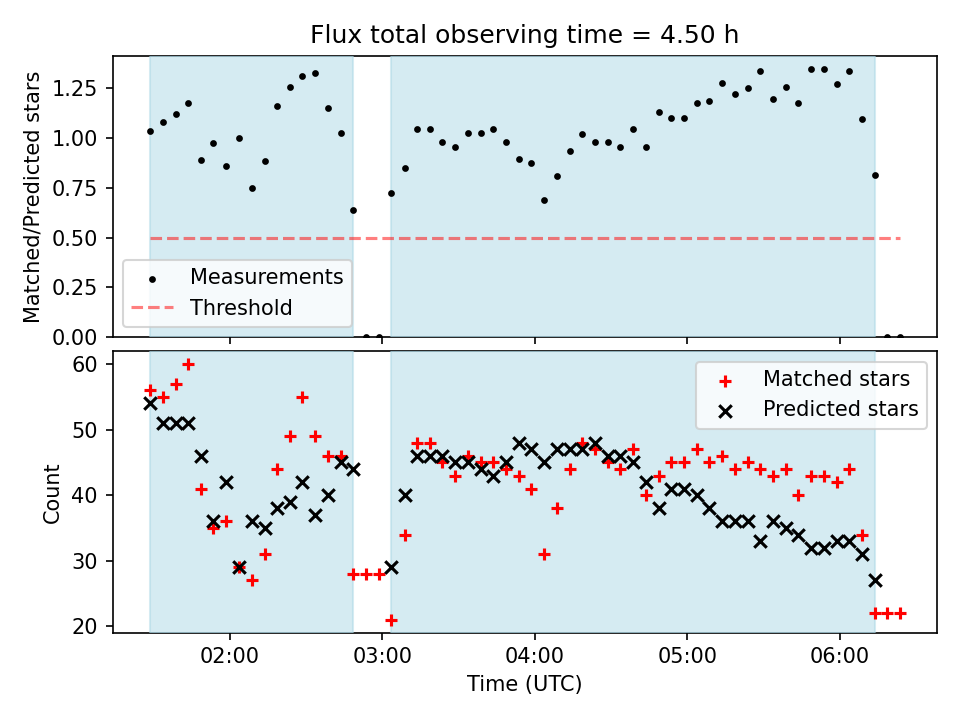 Flux total observing time = 4.50 h

Matched/Predicted stars

1.25
1.00
0.75
0.50
0.25
0.00

Measurements
Threshold

Count

60
50
40
30
20

Matched stars
Predicted stars

02:00
03:00
04:00
05:00
06:00

Time (UTC)